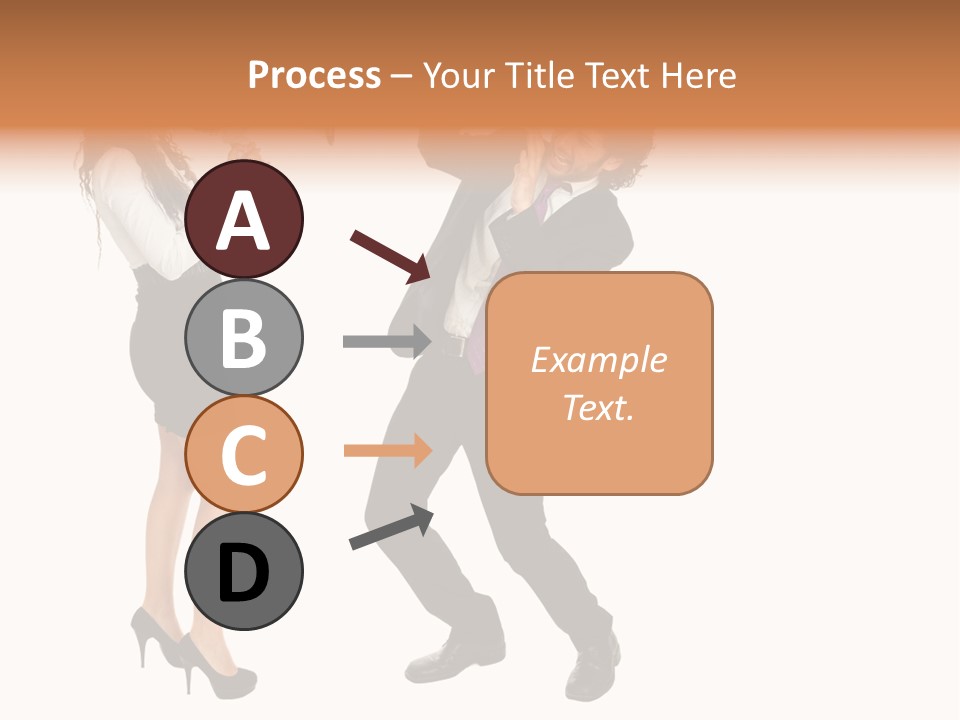 Process – Your Title Text Here

A

B

C

D

Example Text.